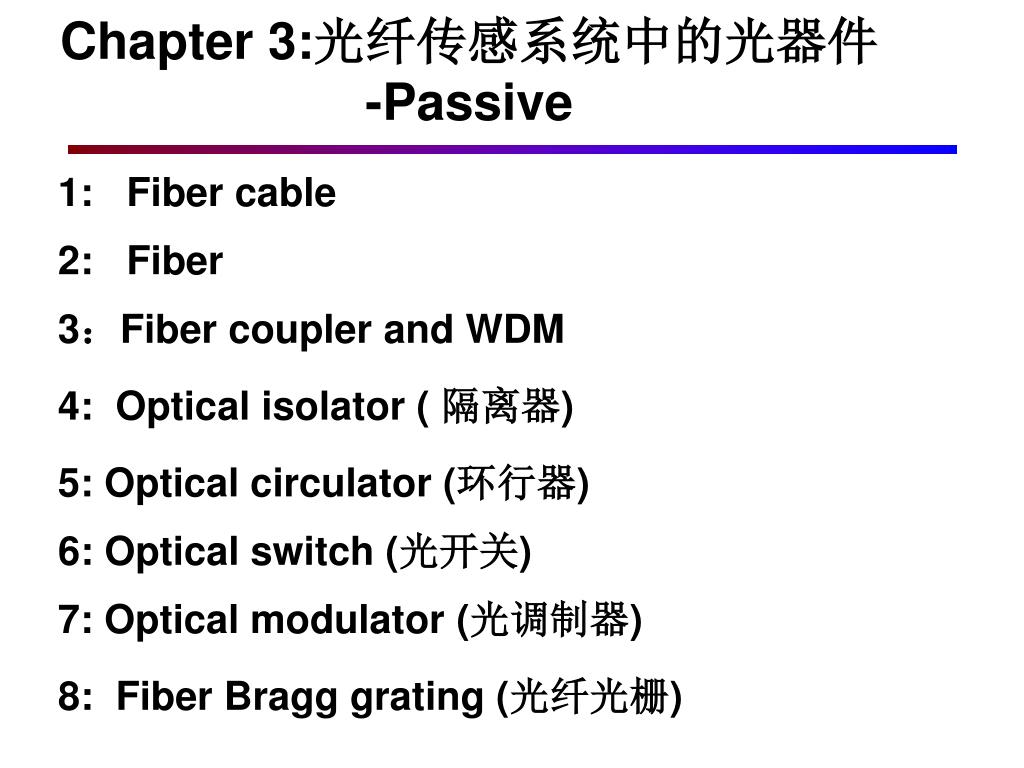 Chapter 3:光纤传感系统中的光器件
-Passive

1: Fiber cable

2: Fiber

3：Fiber coupler and WDM

4: Optical isolator ( 隔离器)

5: Optical circulator (环行器)

6: Optical switch (光开关)

7: Optical modulator (光调制器)

8: Fiber Bragg grating (光纤光栅)